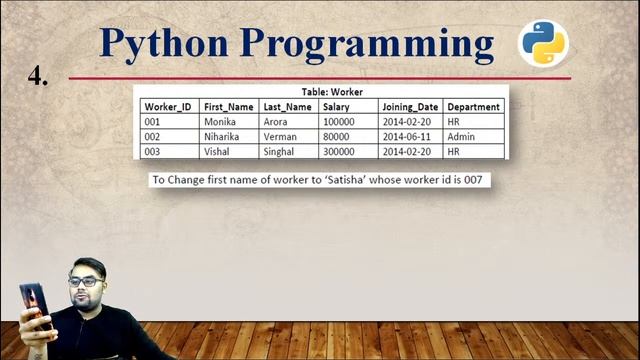 Python Programming

4.

Table: Worker

| Worker_ID | First_Name | Last_Name | Salary | Joining_Date | Department |
|---|---|---|---|---|---|
| 001 | Monika | Arora | 100000 | 2014-02-20 | HR |
| 002 | Niharika | Verman | 80000 | 2014-06-11 | Admin |
| 003 | Vishal | Singhal | 300000 | 2014-02-20 | HR |

To Change first name of worker to 'Satisha' whose worker id is 007